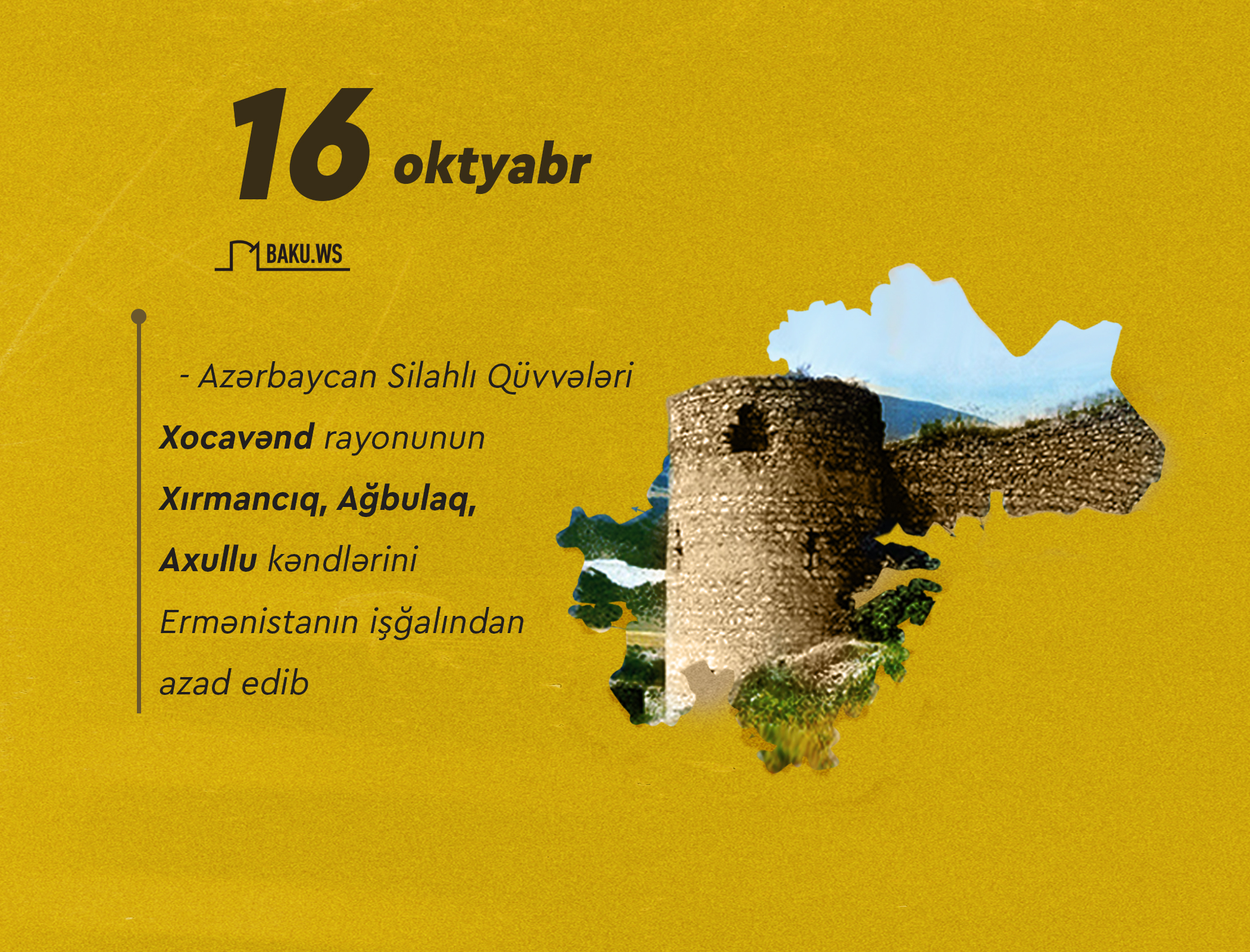 16 oktyabr

BAKU.WS

- Azərbaycan Silahlı Qüvvələri Xocavənd rayonunun Xırmancıq, Ağbulaq, Axullu kəndlərini Ermənistanın işğalından azad edib